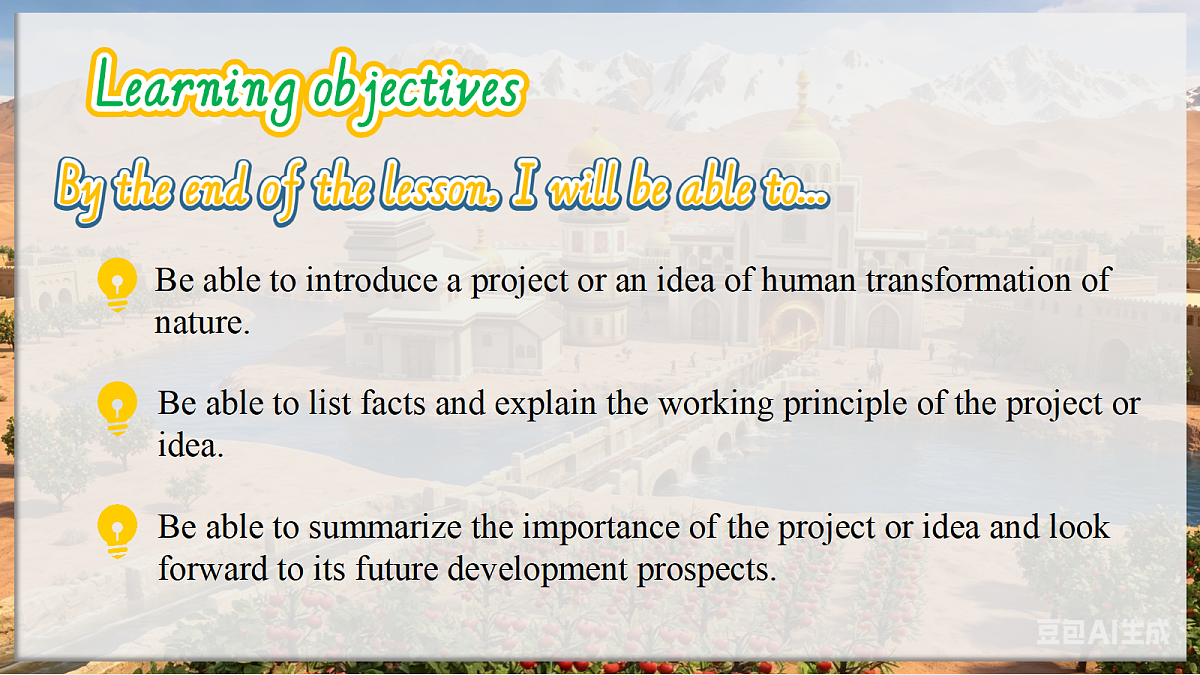 Learning objectives

By the end of the lesson, I will be able to...

Be able to introduce a project or an idea of human transformation of nature.

Be able to list facts and explain the working principle of the project or idea.

Be able to summarize the importance of the project or idea and look forward to its future development prospects.

豆包AI生成